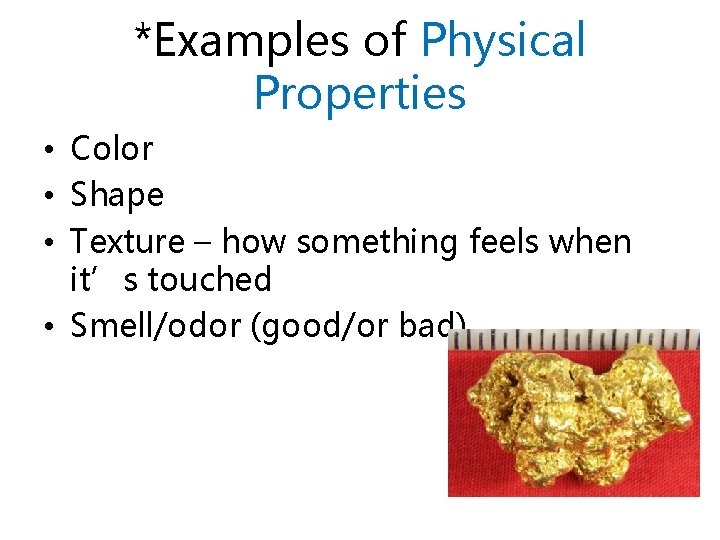 *Examples of Physical Properties

• Color
• Shape
• Texture – how something feels when it’ s touched
• Smell/odor (good/or bad)